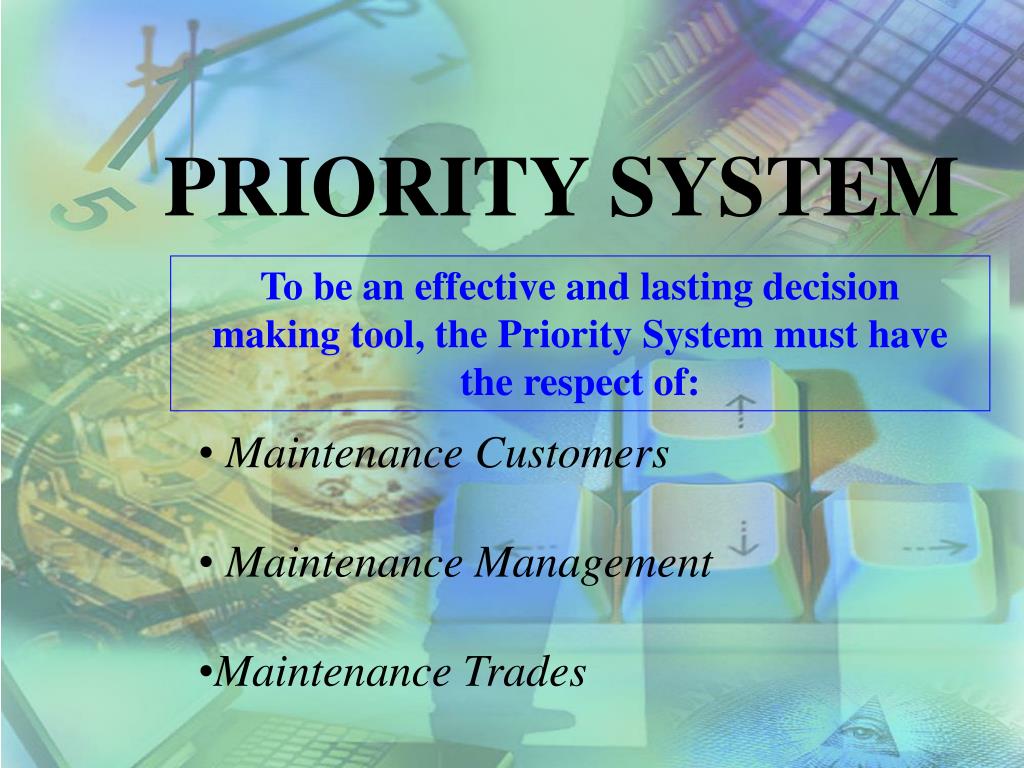 PRIORITY SYSTEM

To be an effective and lasting decision making tool, the Priority System must have the respect of:

• Maintenance Customers

• Maintenance Management

•Maintenance Trades